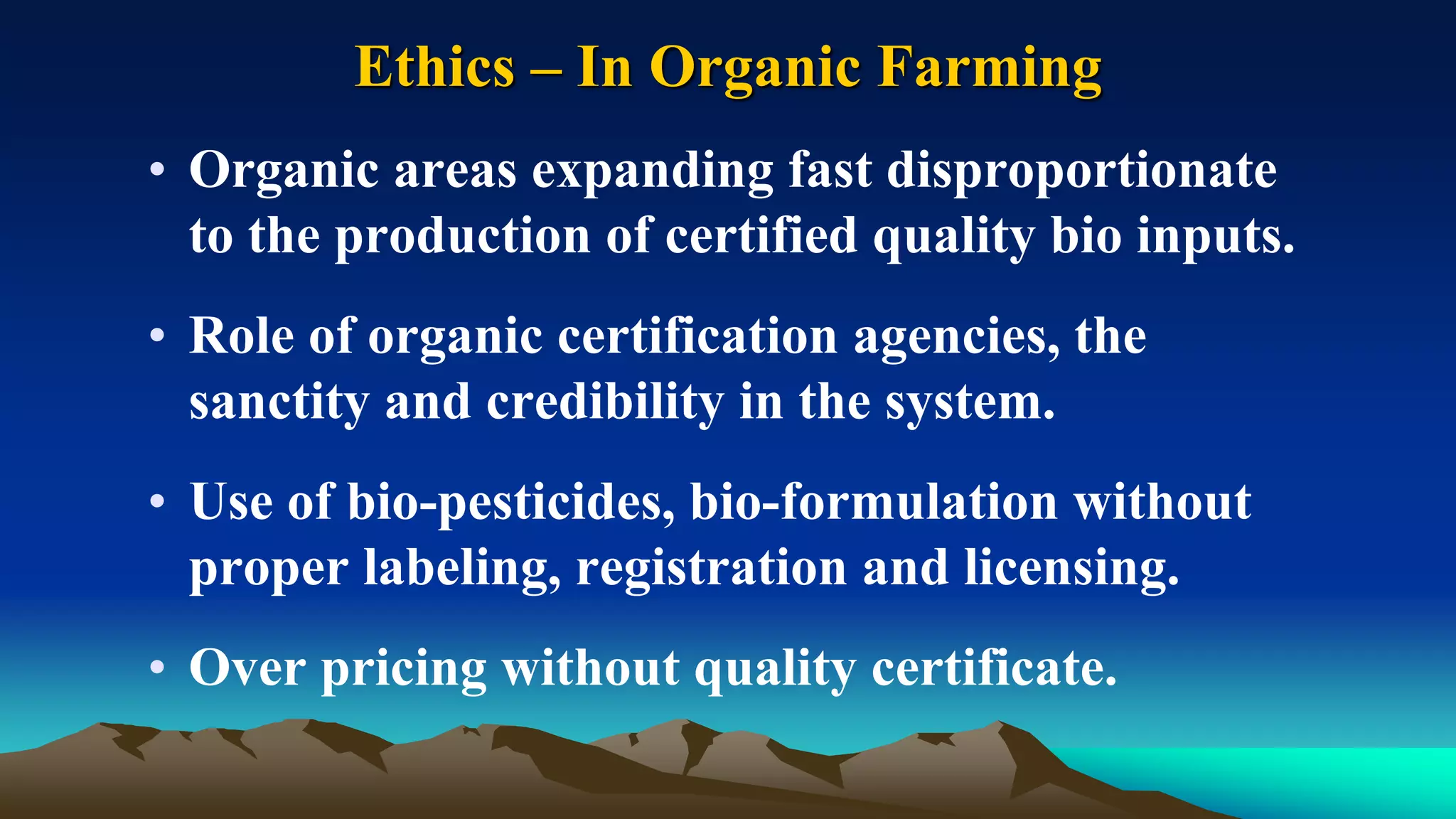 Ethics – In Organic Farming

• Organic areas expanding fast disproportionate to the production of certified quality bio inputs.

• Role of organic certification agencies, the sanctity and credibility in the system.

• Use of bio-pesticides, bio-formulation without proper labeling, registration and licensing.

• Over pricing without quality certificate.